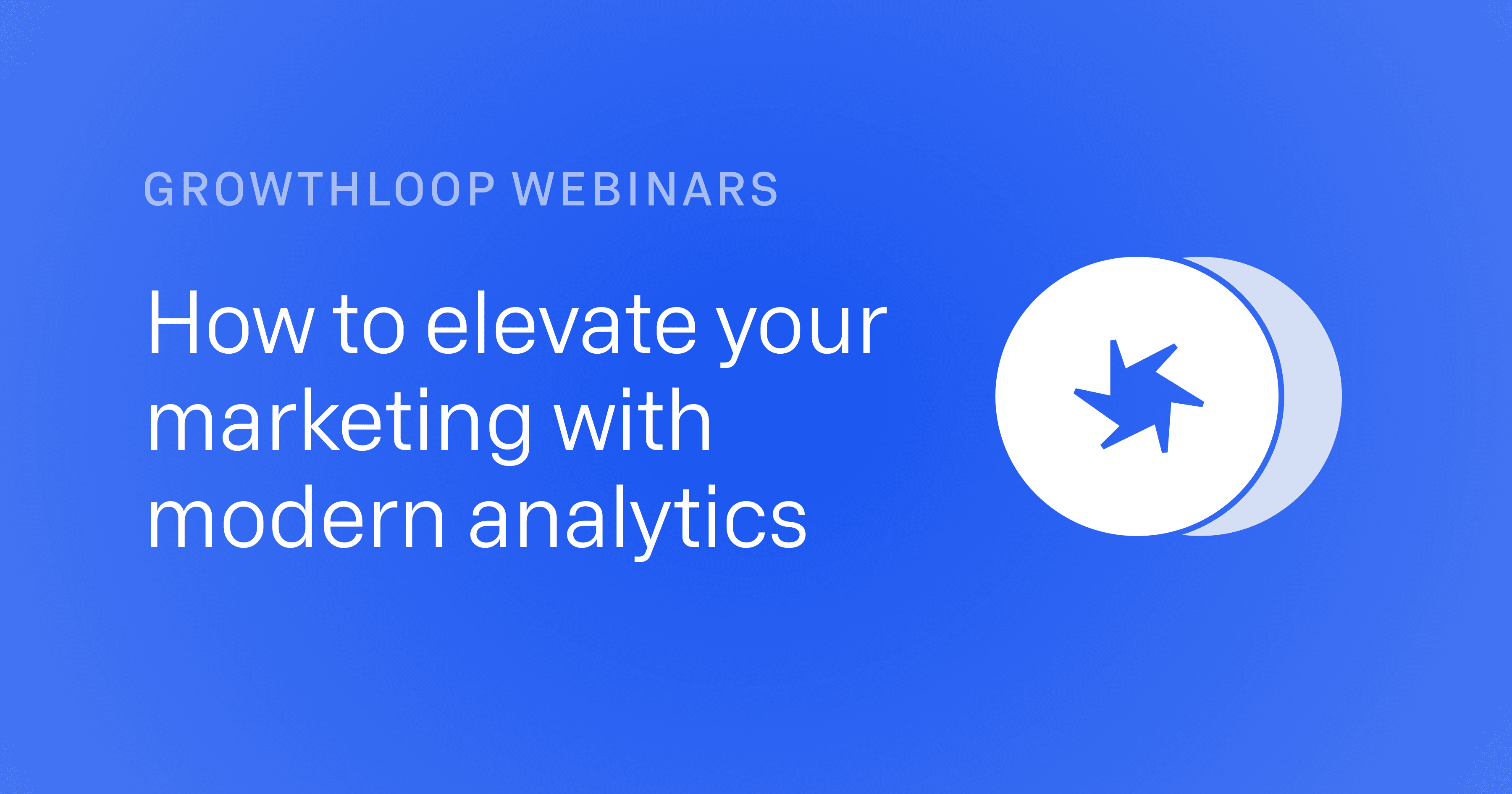 GROWTHLOOP WEBINARS

How to elevate your marketing with modern analytics